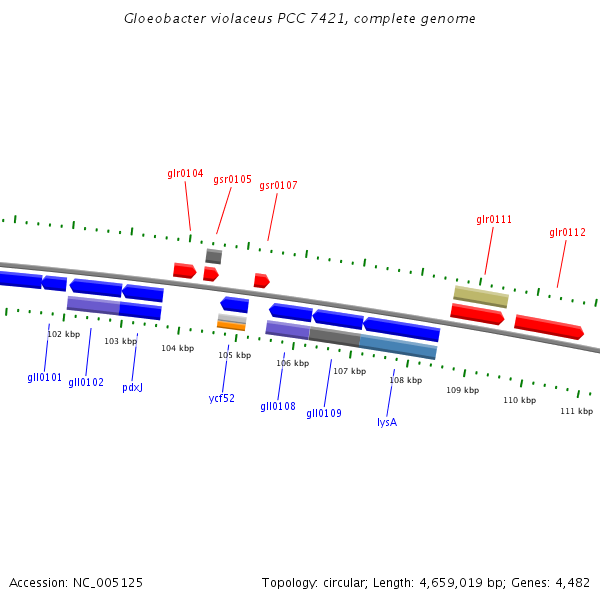 Gloeobacter violaceus PCC 7421, complete genome

glr0104
gsr0105
gsr0107
glr0111
glr0112

102 kbp
103 kbp
104 kbp
105 kbp
106 kbp
107 kbp
108 kbp
109 kbp
110 kbp
111 kbp

gll0101
gll0102
pdxJ
ycf52
gll0108
gll0109
lysA

Accession: NC_005125
Topology: circular; Length: 4,659,019 bp; Genes: 4,482